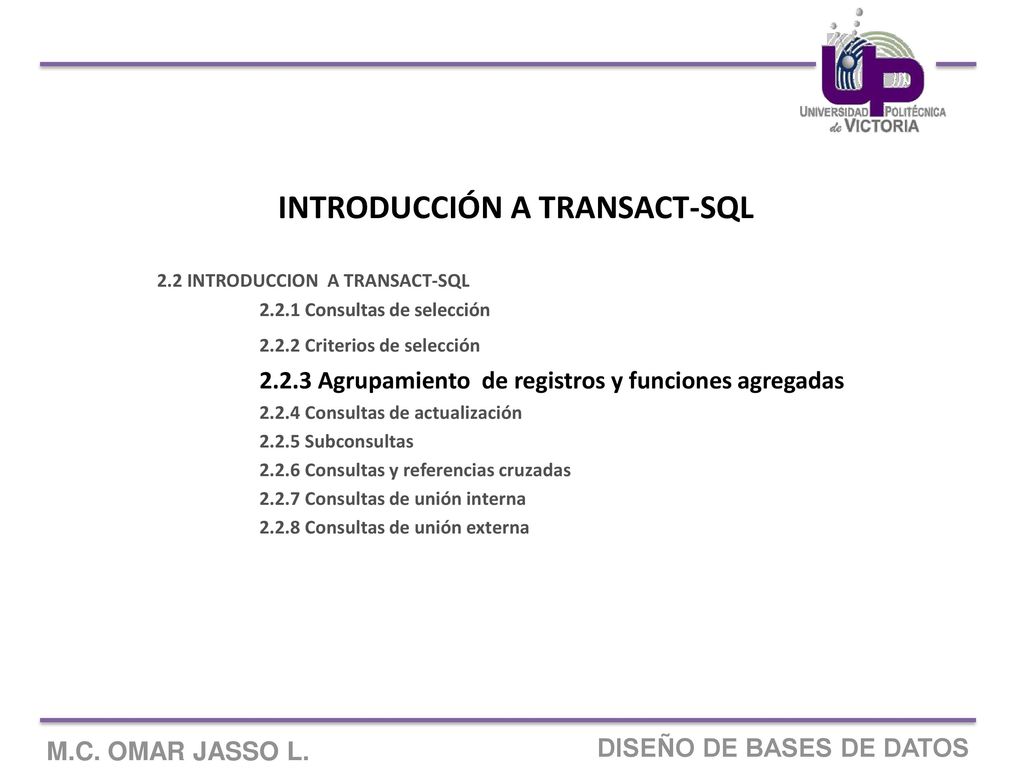 UP
UNIVERSIDAD POLITÉCNICA de VICTORIA

INTRODUCCIÓN A TRANSACT-SQL

2.2 INTRODUCCION A TRANSACT-SQL
2.2.1 Consultas de selección
2.2.2 Criterios de selección
2.2.3 Agrupamiento de registros y funciones agregadas
2.2.4 Consultas de actualización
2.2.5 Subconsultas
2.2.6 Consultas y referencias cruzadas
2.2.7 Consultas de unión interna
2.2.8 Consultas de unión externa

M.C. OMAR JASSO L.

DISEÑO DE BASES DE DATOS